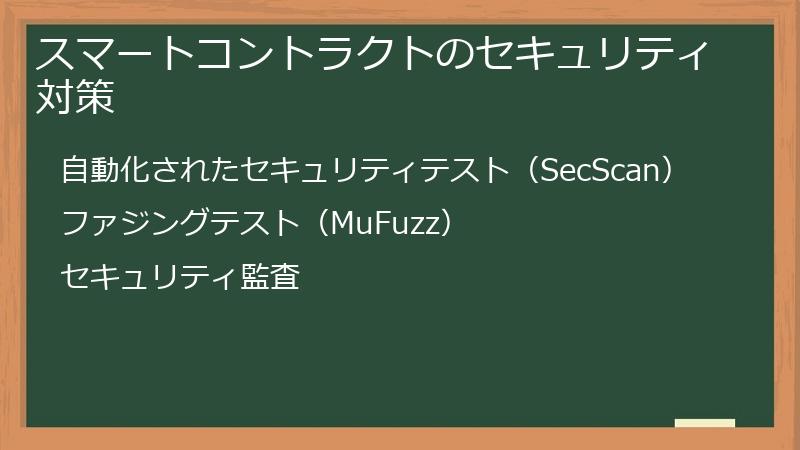 スマートコントラクトのセキュリティ対策

自動化されたセキュリティテスト（SecScan）

ファジングテスト（MuFuzz）

セキュリティ監査